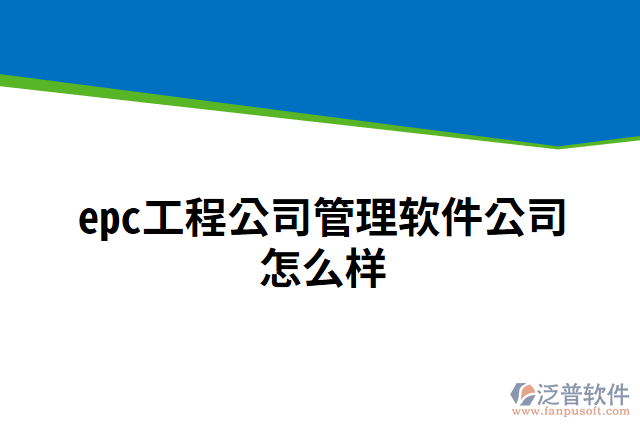 epc工程公司管理软件公司怎么样

泛普软件
www.fanpusoft.com